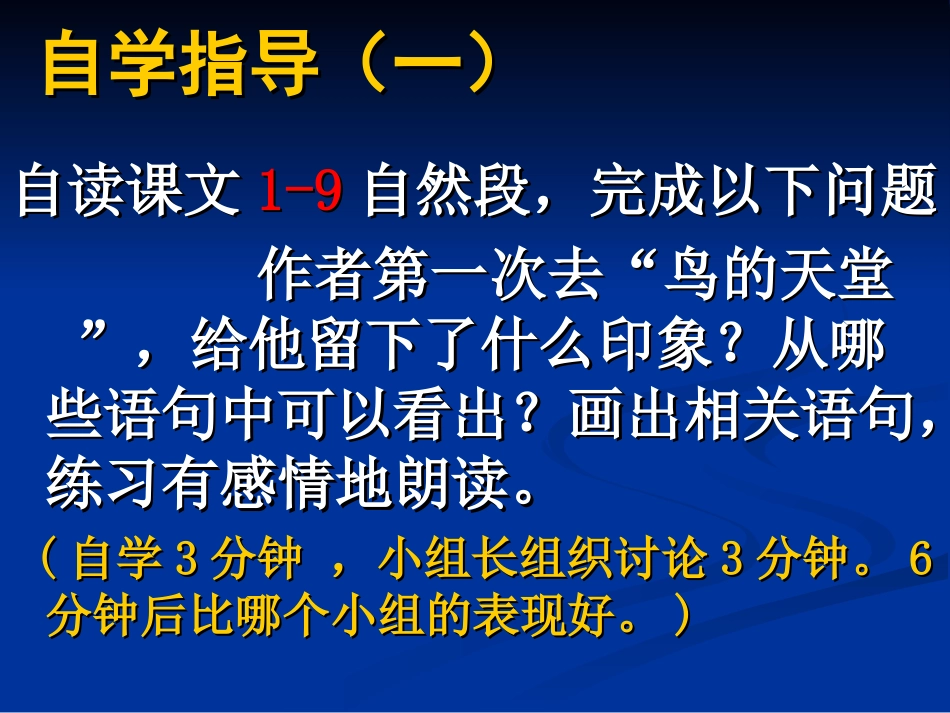 自学指导（一）

自读课文 1-9 自然段，完成以下问题

作者第一次去“鸟的天堂”，给他留下了什么印象？从哪些语句中可以看出？画出相关语句，练习有感情地朗读。

（自学 3 分钟 ，小组长组织讨论 3 分钟。 6 分钟后比哪个小组的表现好。）